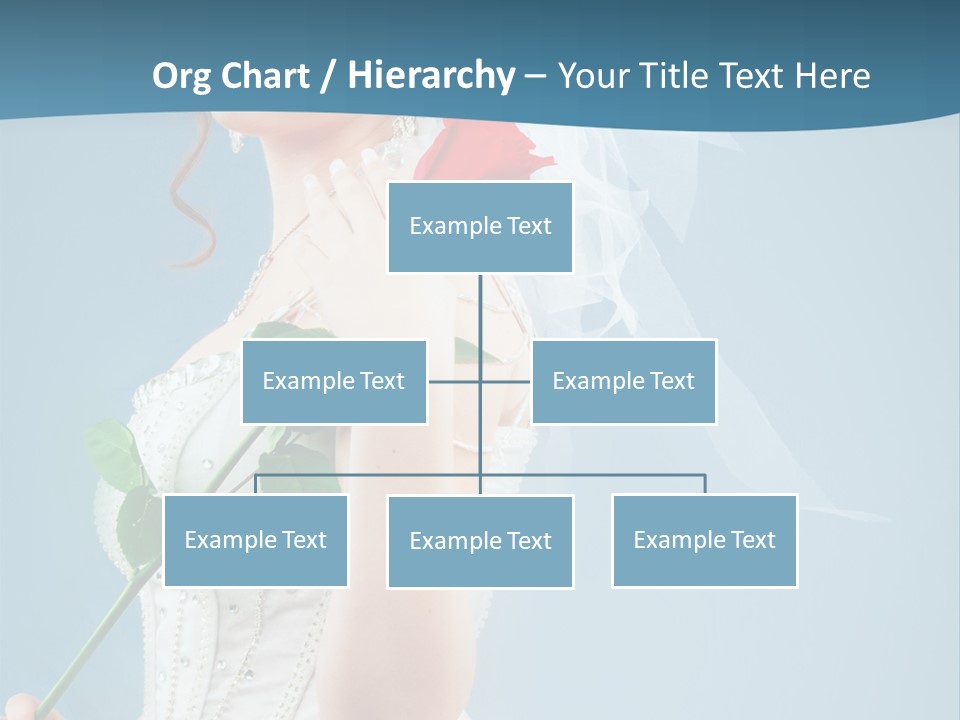 Org Chart / Hierarchy – Your Title Text Here

Example Text

Example Text

Example Text

Example Text

Example Text

Example Text